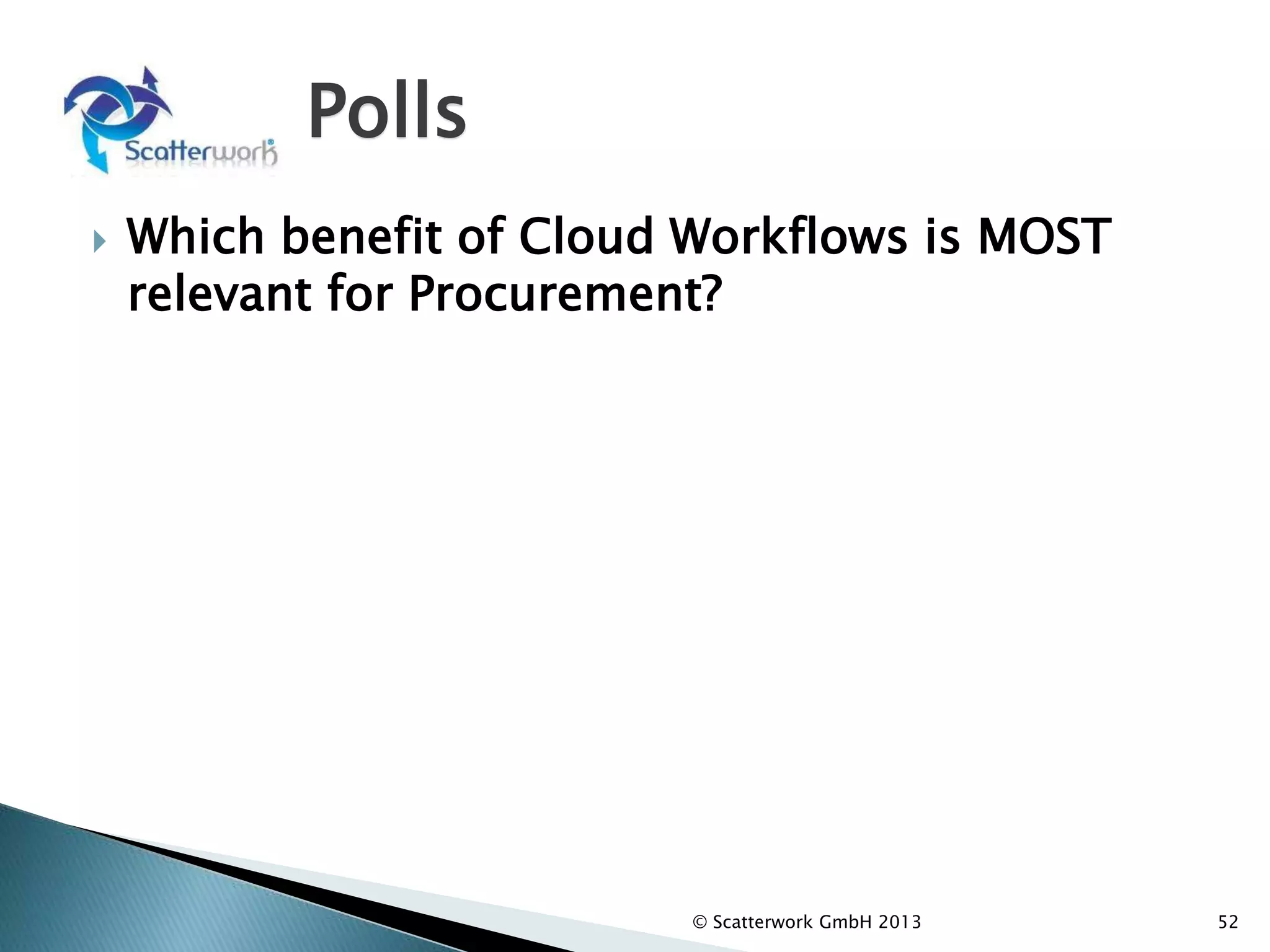 Scatterwork®

Polls

Which benefit of Cloud Workflows is MOST relevant for Procurement?

© Scatterwork GmbH 2013

52